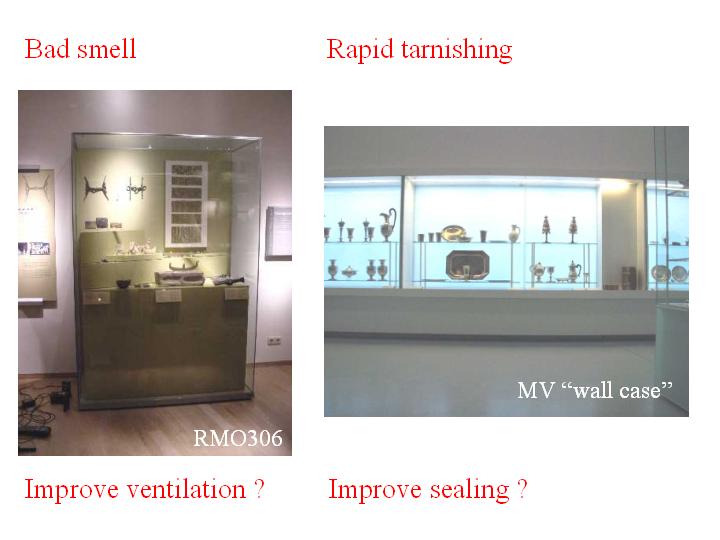 Bad smell

RMO306

Improve ventilation ?

Rapid tarnishing

MV “wall case”

Improve sealing ?